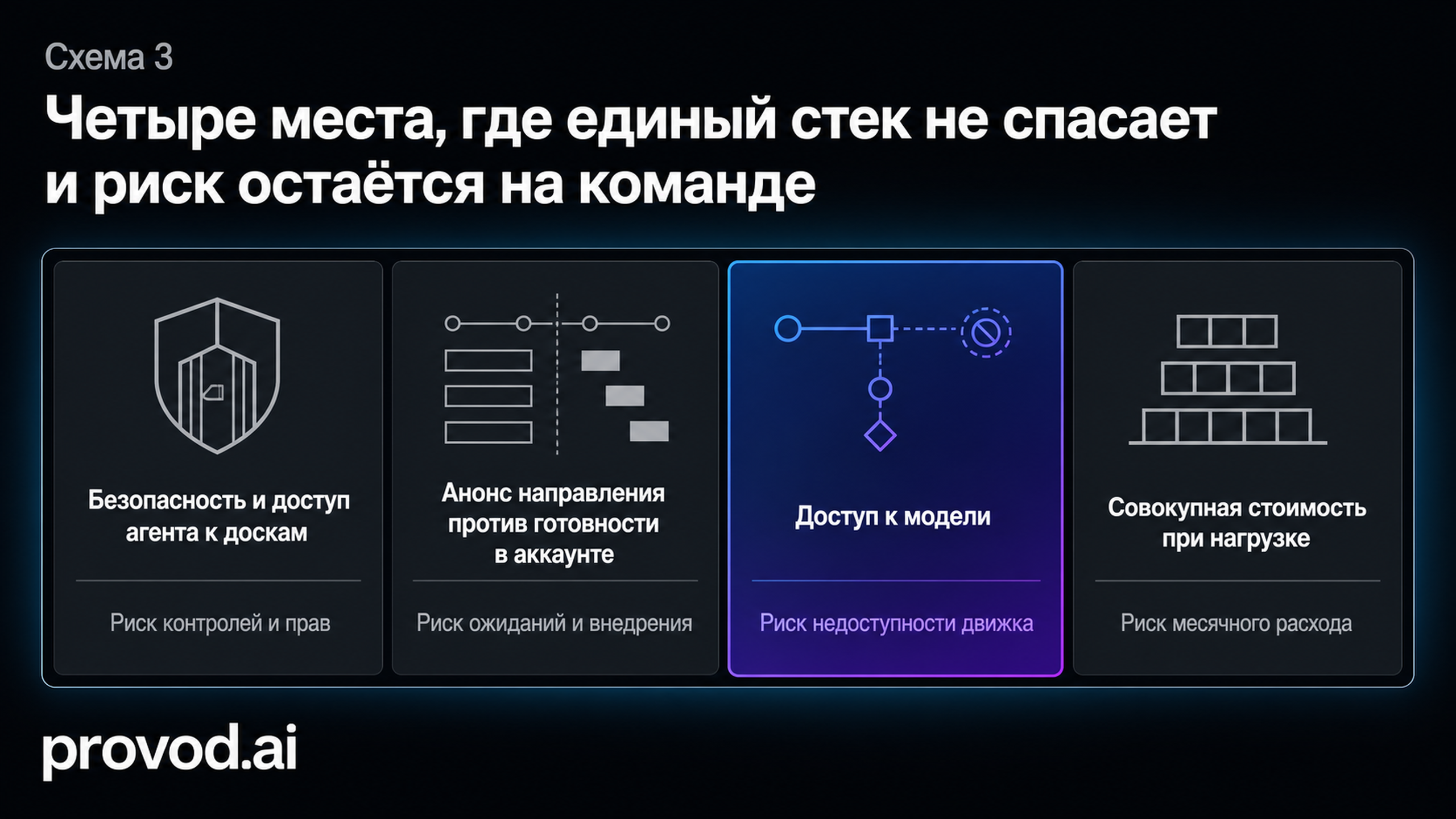 Схема 3

Четыре места, где единый стек не спасает и риск остаётся на команде

Безопасность и доступ агента к доскам

Риск контролей и прав

Анонс направления против готовности в аккаунте

Риск ожиданий и внедрения

Доступ к модели

Риск недоступности движка

Совокупная стоимость при нагрузке

Риск месячного расхода

provod.ai